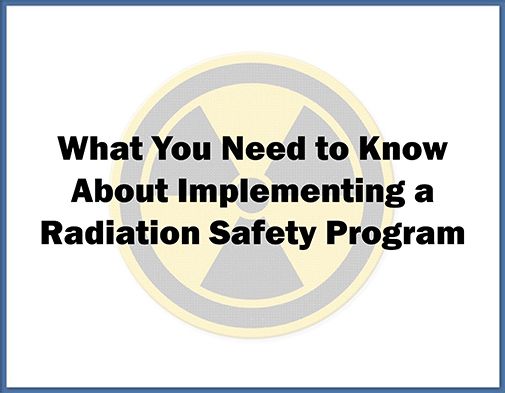 What You Need to Know About Implementing a Radiation Safety Program